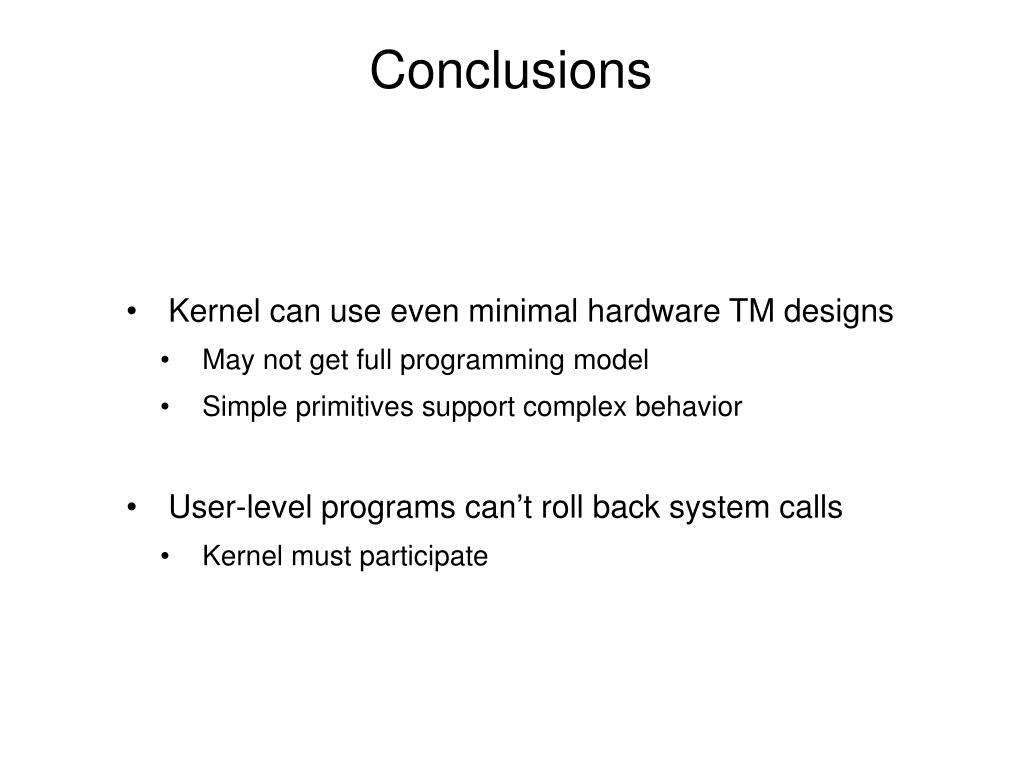 Conclusions

• Kernel can use even minimal hardware TM designs
  • May not get full programming model
  • Simple primitives support complex behavior

• User-level programs can’t roll back system calls
  • Kernel must participate